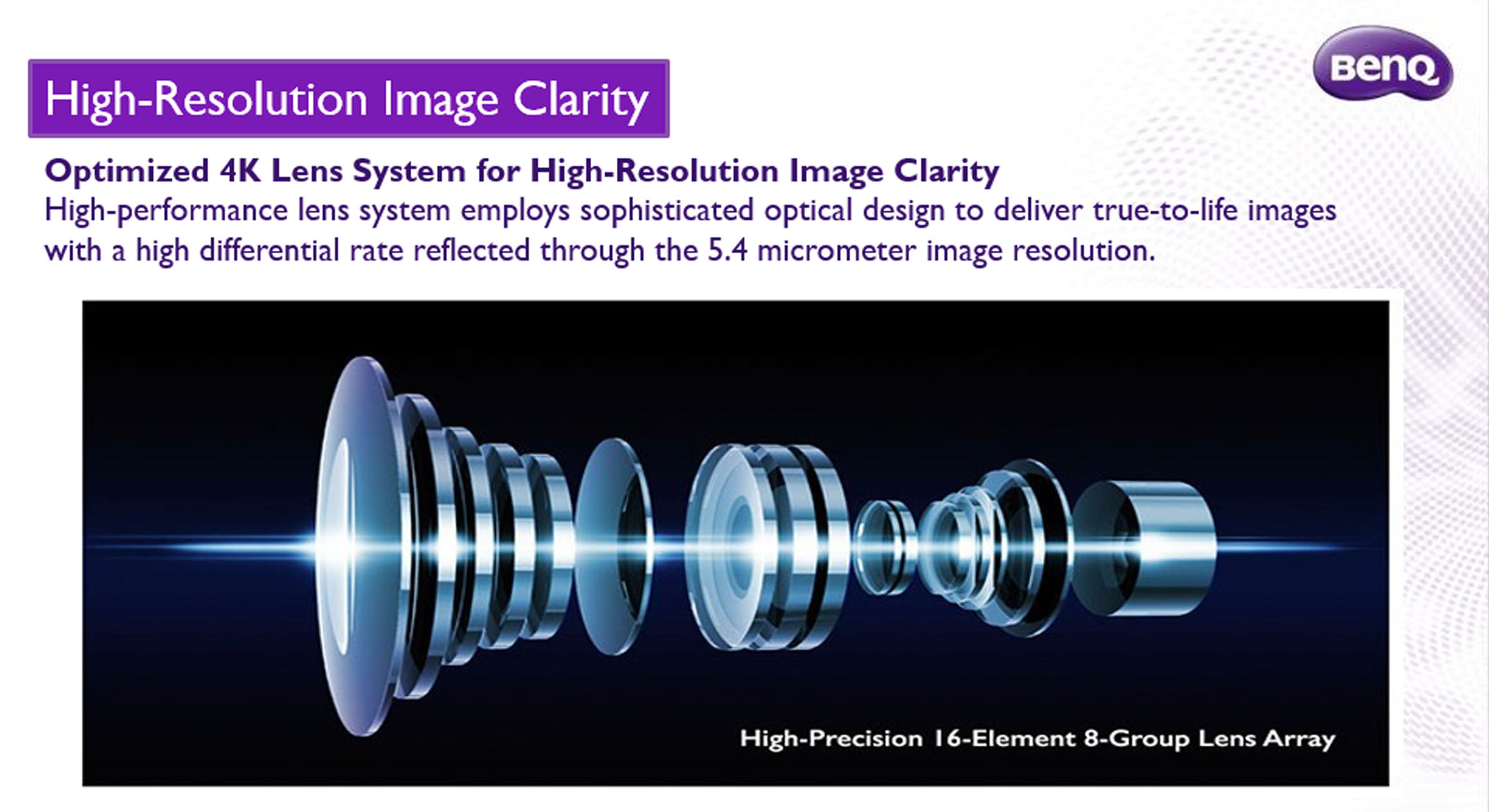 High-Resolution Image Clarity

BenQ

Optimized 4K Lens System for High-Resolution Image Clarity
High-performance lens system employs sophisticated optical design to deliver true-to-life images with a high differential rate reflected through the 5.4 micrometer image resolution.

High-Precision 16-Element 8-Group Lens Array